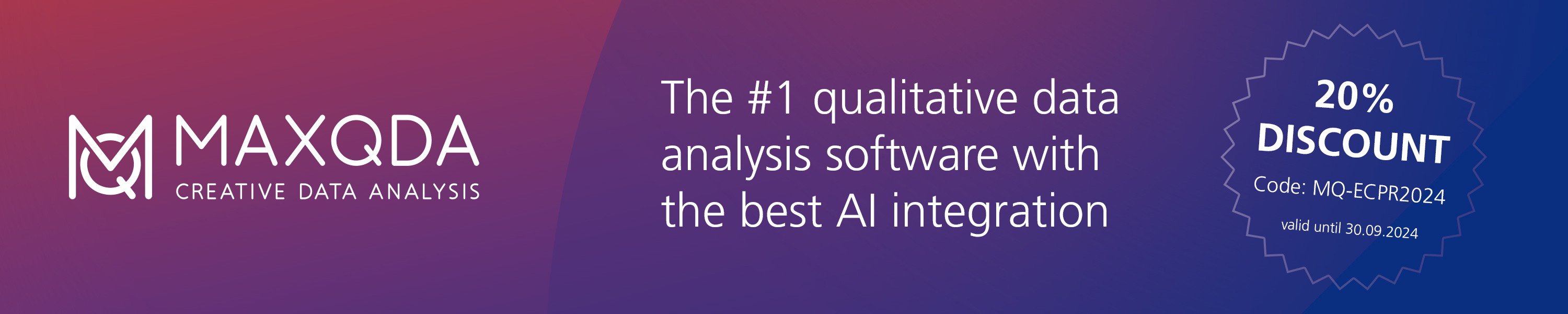 MAXQDA
CREATIVE DATA ANALYSIS

The #1 qualitative data analysis software with the best AI integration

20%
DISCOUNT
Code: MQ-ECPR2024
valid until 30.09.2024